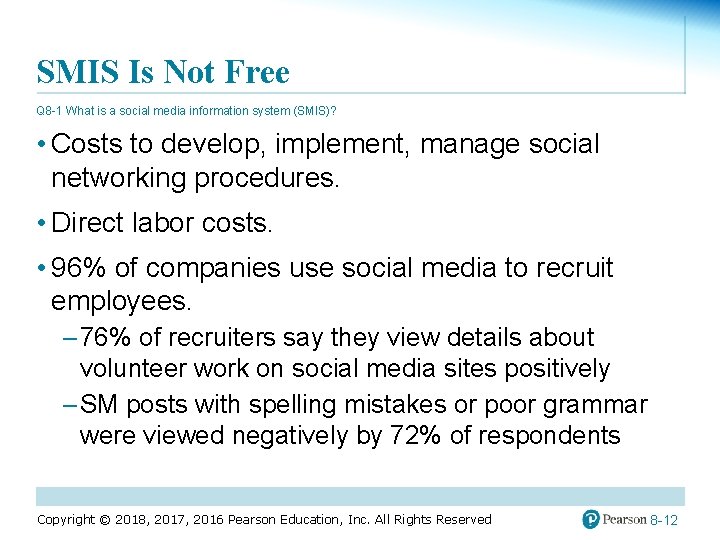 SMIS Is Not Free

Q8-1 What is a social media information system (SMIS)?

• Costs to develop, implement, manage social networking procedures.

• Direct labor costs.

• 96% of companies use social media to recruit employees.

– 76% of recruiters say they view details about volunteer work on social media sites positively

– SM posts with spelling mistakes or poor grammar were viewed negatively by 72% of respondents

Copyright © 2018, 2017, 2016 Pearson Education, Inc. All Rights Reserved

Pearson 8-12